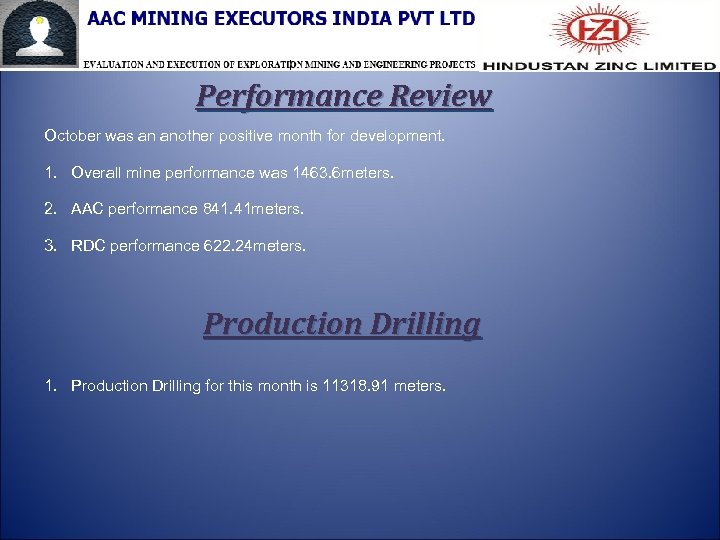 AAC MINING EXECUTORS INDIA PVT LTD

EVALUATION AND EXECUTION OF EXPLORATION MINING AND ENGINEERING PROJECTS

HZL

HINDUSTAN ZINC LIMITED

Performance Review

October was an another positive month for development.

1. Overall mine performance was 1463.6meters.

2. AAC performance 841.41meters.

3. RDC performance 622.24meters.

Production Drilling

1. Production Drilling for this month is 11318.91 meters.